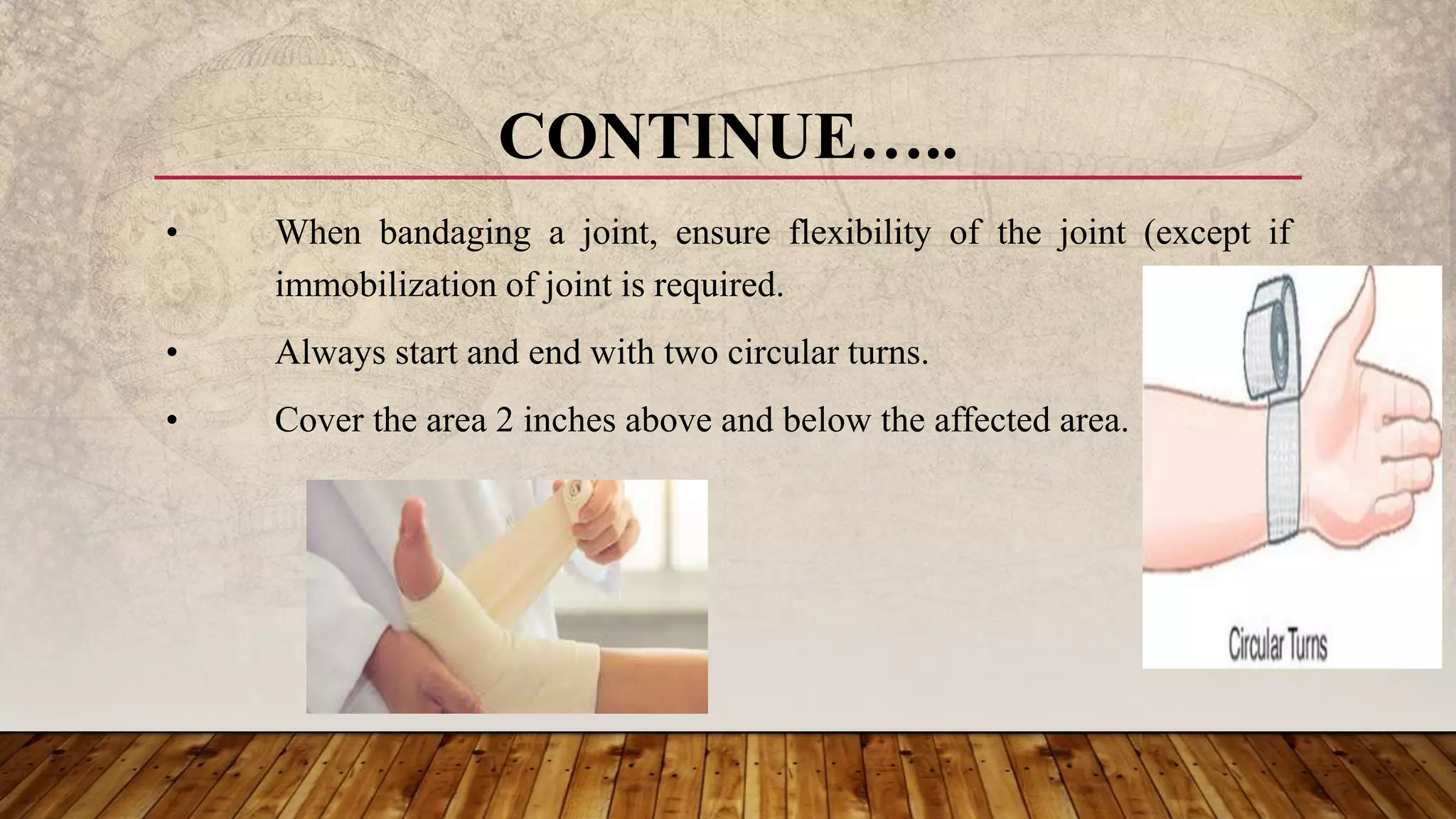 CONTINUE…..

• When bandaging a joint, ensure flexibility of the joint (except if immobilization of joint is required.

• Always start and end with two circular turns.

• Cover the area 2 inches above and below the affected area.

Circular Turns